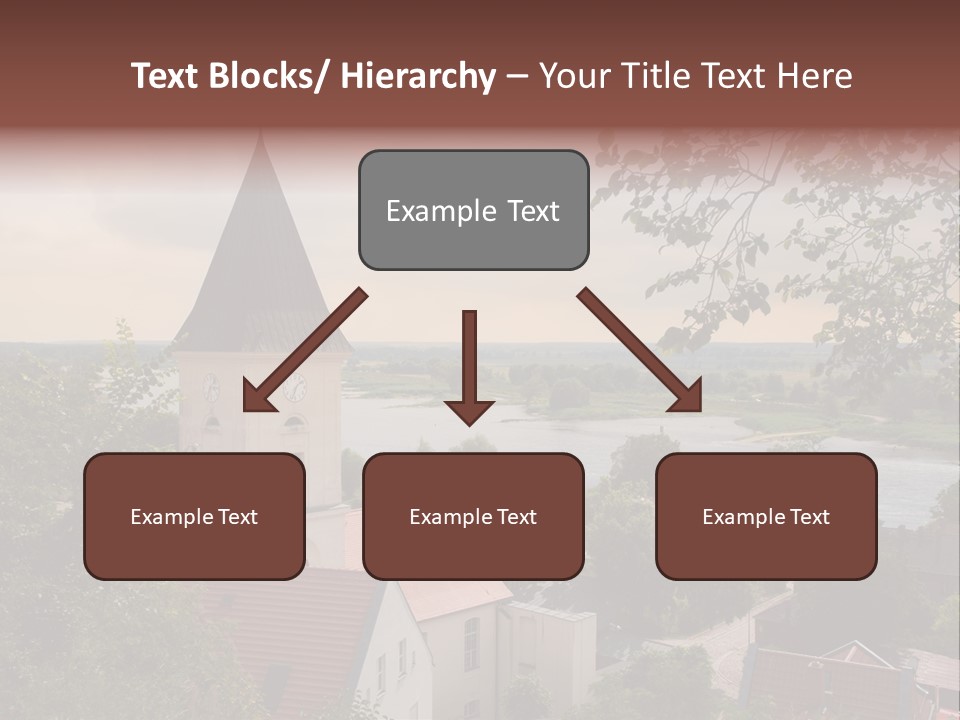 Text Blocks/ Hierarchy – Your Title Text Here

Example Text

Example Text

Example Text

Example Text